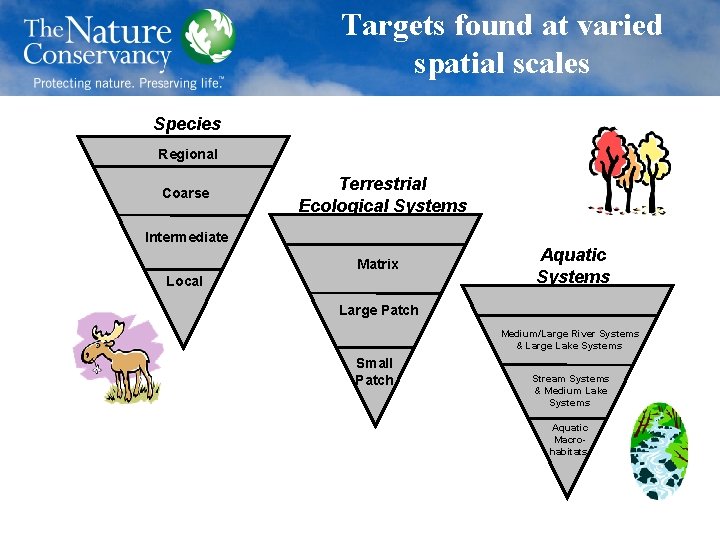 The Nature Conservancy
Protecting nature. Preserving life.™

Targets found at varied spatial scales

Species
Regional
Coarse
Intermediate
Local

Terrestrial Ecological Systems
Matrix
Large Patch
Small Patch

Aquatic Systems
Medium/Large River Systems & Large Lake Systems
Stream Systems & Medium Lake Systems
Aquatic Macro-habitats